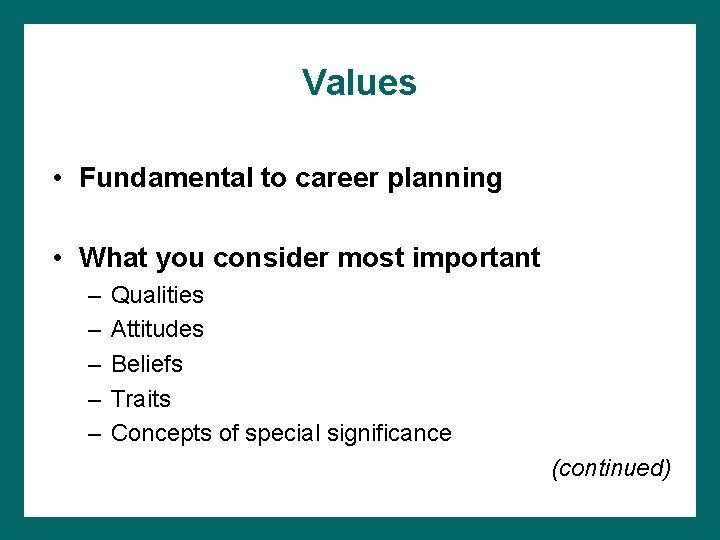 Values

• Fundamental to career planning

• What you consider most important
– Qualities
– Attitudes
– Beliefs
– Traits
– Concepts of special significance

(continued)